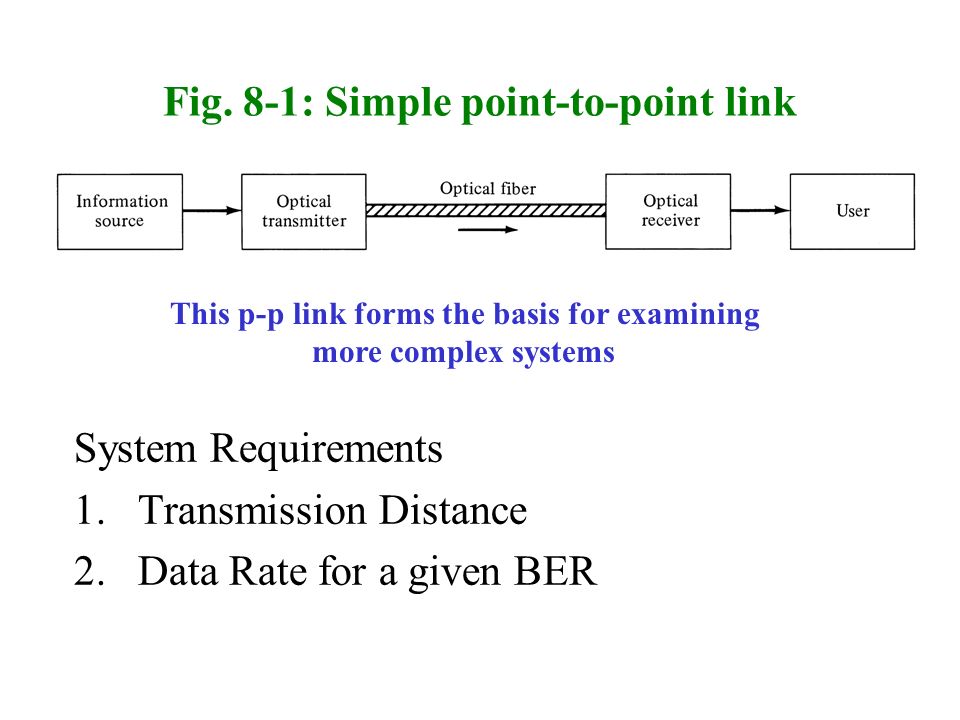 Fig. 8-1: Simple point-to-point link

Information source

Optical transmitter

Optical fiber

Optical receiver

User

This p-p link forms the basis for examining more complex systems

System Requirements

1. Transmission Distance

2. Data Rate for a given BER